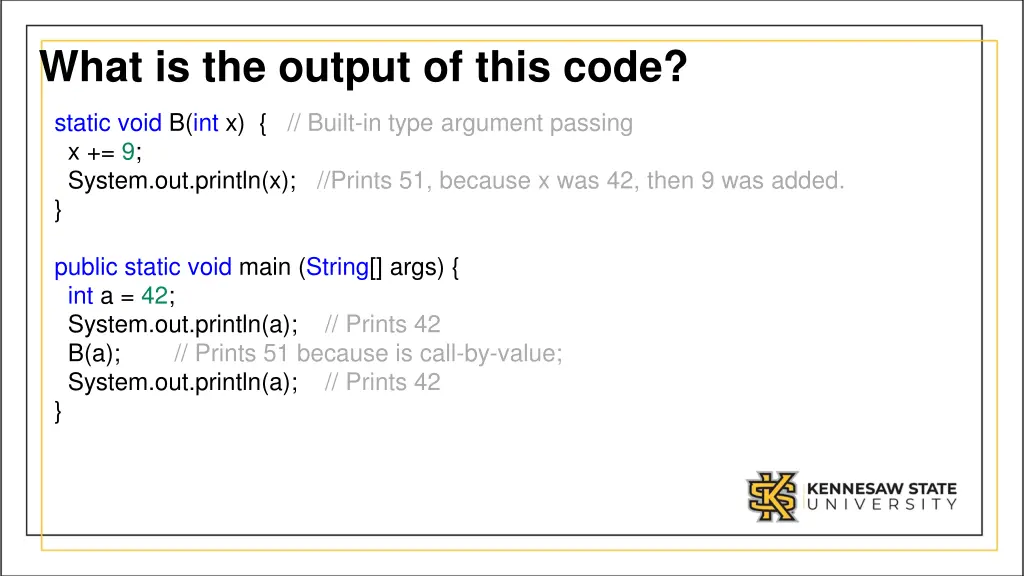 What is the output of this code?

static void B(int x) { // Built-in type argument passing
 x += 9;
 System.out.println(x); //Prints 51, because x was 42, then 9 was added.
}

public static void main (String[] args) {
 int a = 42;
 System.out.println(a); // Prints 42
 B(a); // Prints 51 because is call-by-value;
 System.out.println(a); // Prints 42
}

KENNESAW STATE UNIVERSITY